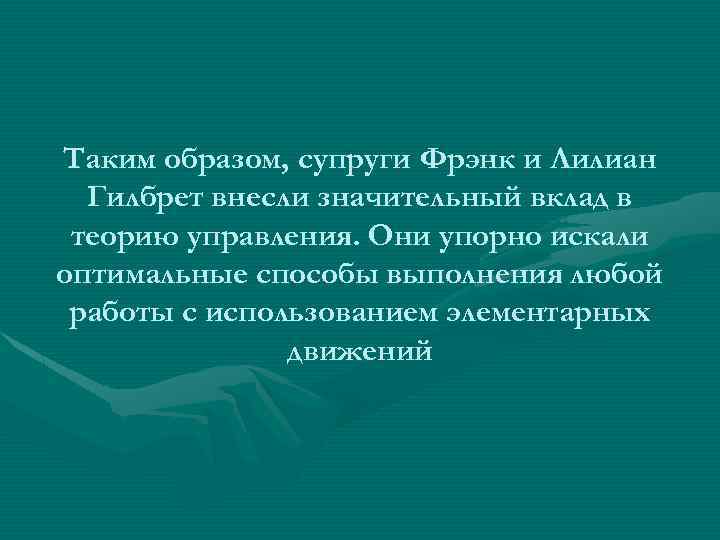 Таким образом, супруги Фрэнк и Лилиан Гилбрет внесли значительный вклад в теорию управления. Они упорно искали оптимальные способы выполнения любой работы с использованием элементарных движений